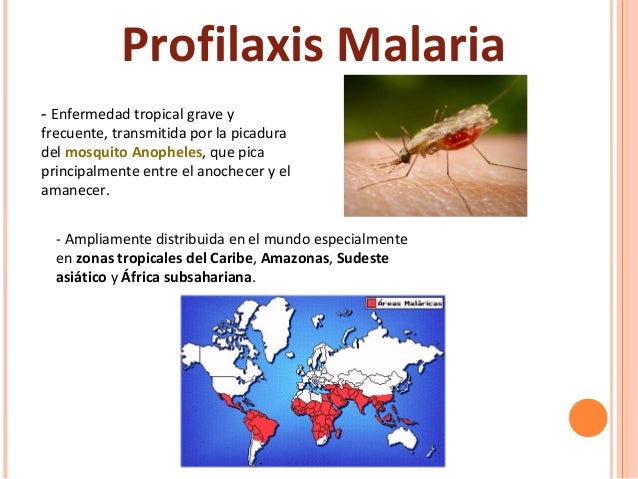 Profilaxis Malaria

- Enfermedad tropical grave y frecuente, transmitida por la picadura del mosquito Anopheles, que pica principalmente entre el anochecer y el amanecer.

- Ampliamente distribuida en el mundo especialmente en zonas tropicales del Caribe, Amazonas, Sudeste asiático y África subsahariana.

Áreas Maláricas